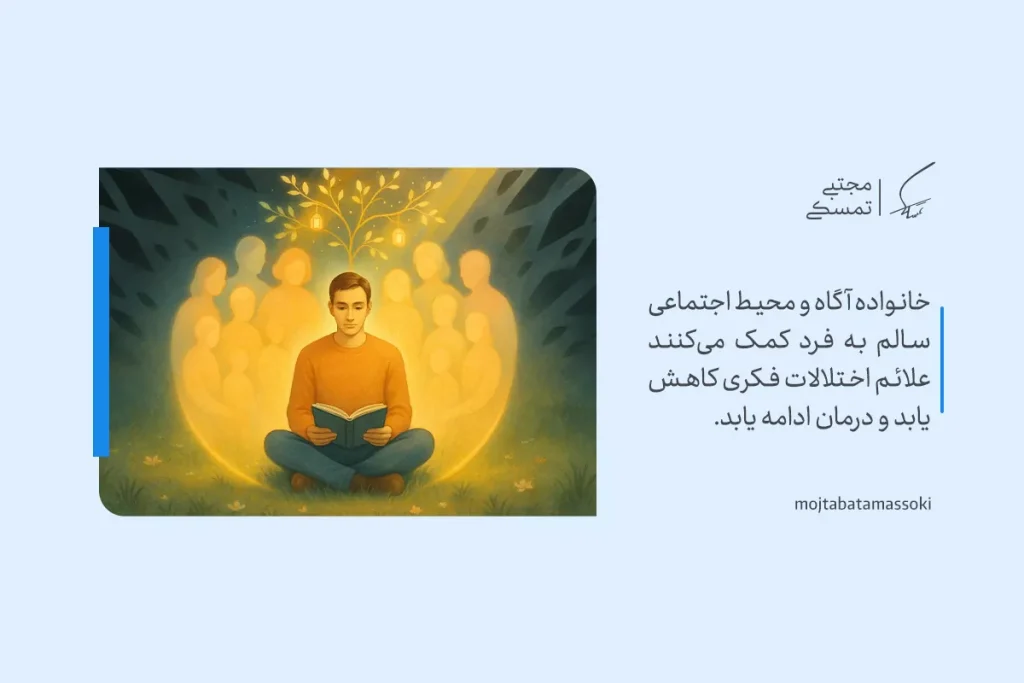 مجتبی
تمسکی

خانواده آگاه و محیط اجتماعی سالم به فرد کمک می‌کنند علائم اختلالات فکری کاهش یابد و درمان ادامه یابد.

mojtabatamassoki